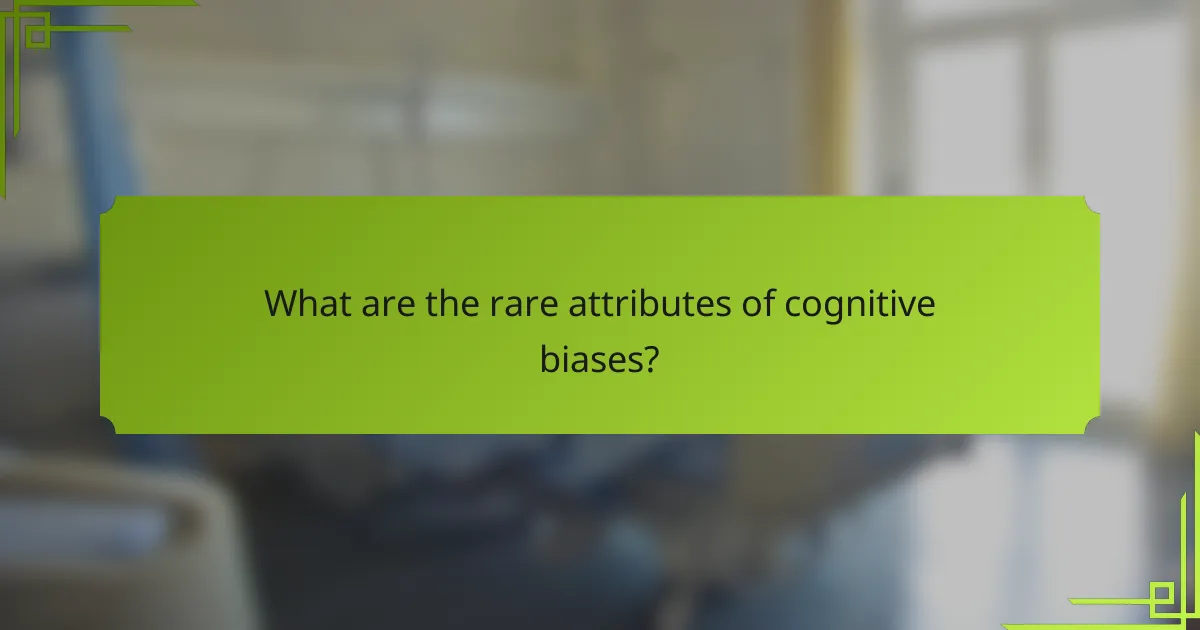 What are the rare attributes of cognitive biases?